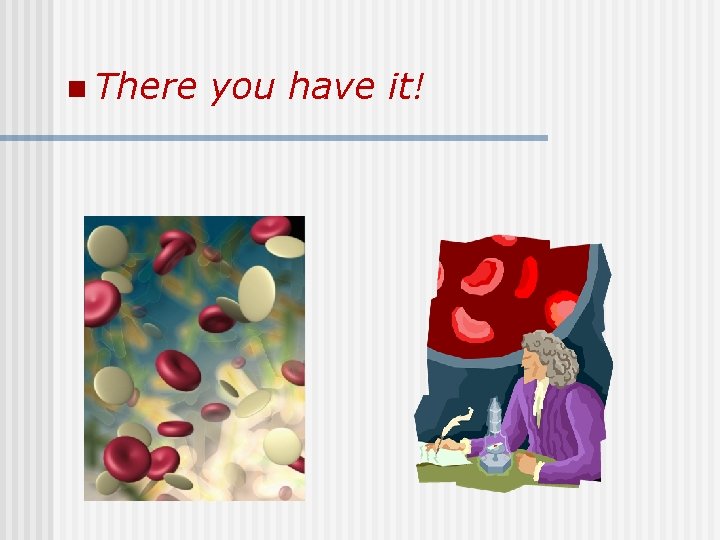 There you have it!